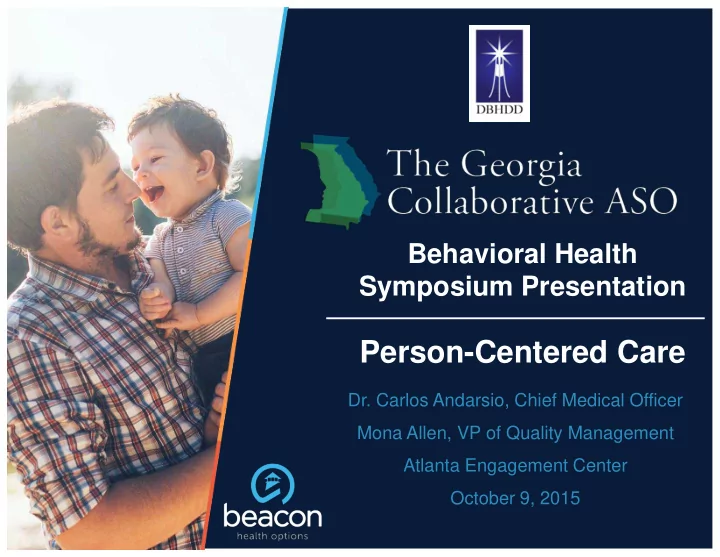 DBHDD

The Georgia Collaborative ASO

Behavioral Health Symposium Presentation

Person-Centered Care

Dr. Carlos Andarsio, Chief Medical Officer

Mona Allen, VP of Quality Management

Atlanta Engagement Center

October 9, 2015

beacon
health options